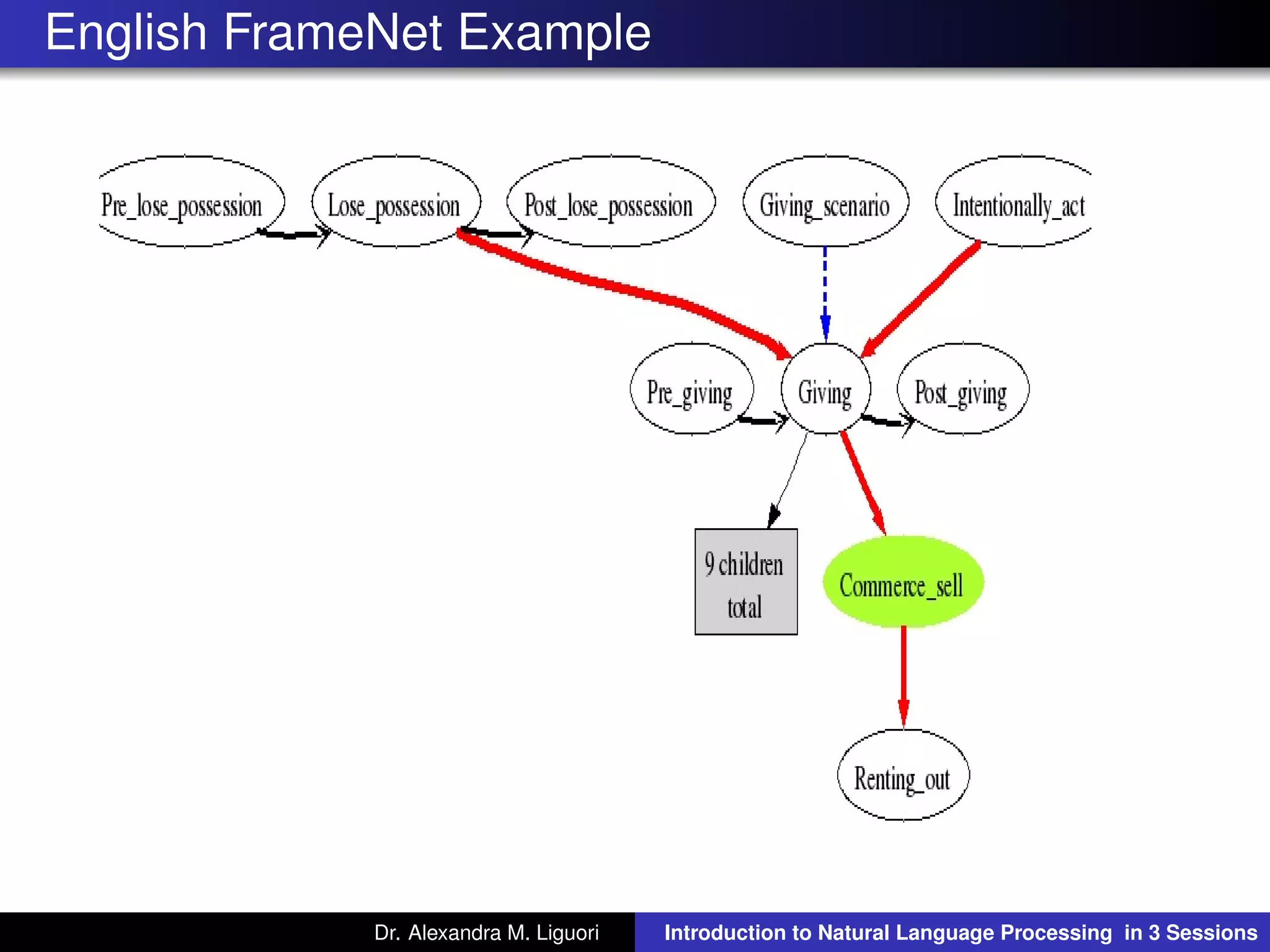 English FrameNet Example

Pre_lose_possession

Lose_possession

Post_lose_possession

Giving_scenario

Intentionally_act

Pre_giving

Giving

Post_giving

9 children total

Commerce_sell

Renting_out

Dr. Alexandra M. Liguori

Introduction to Natural Language Processing in 3 Sessions